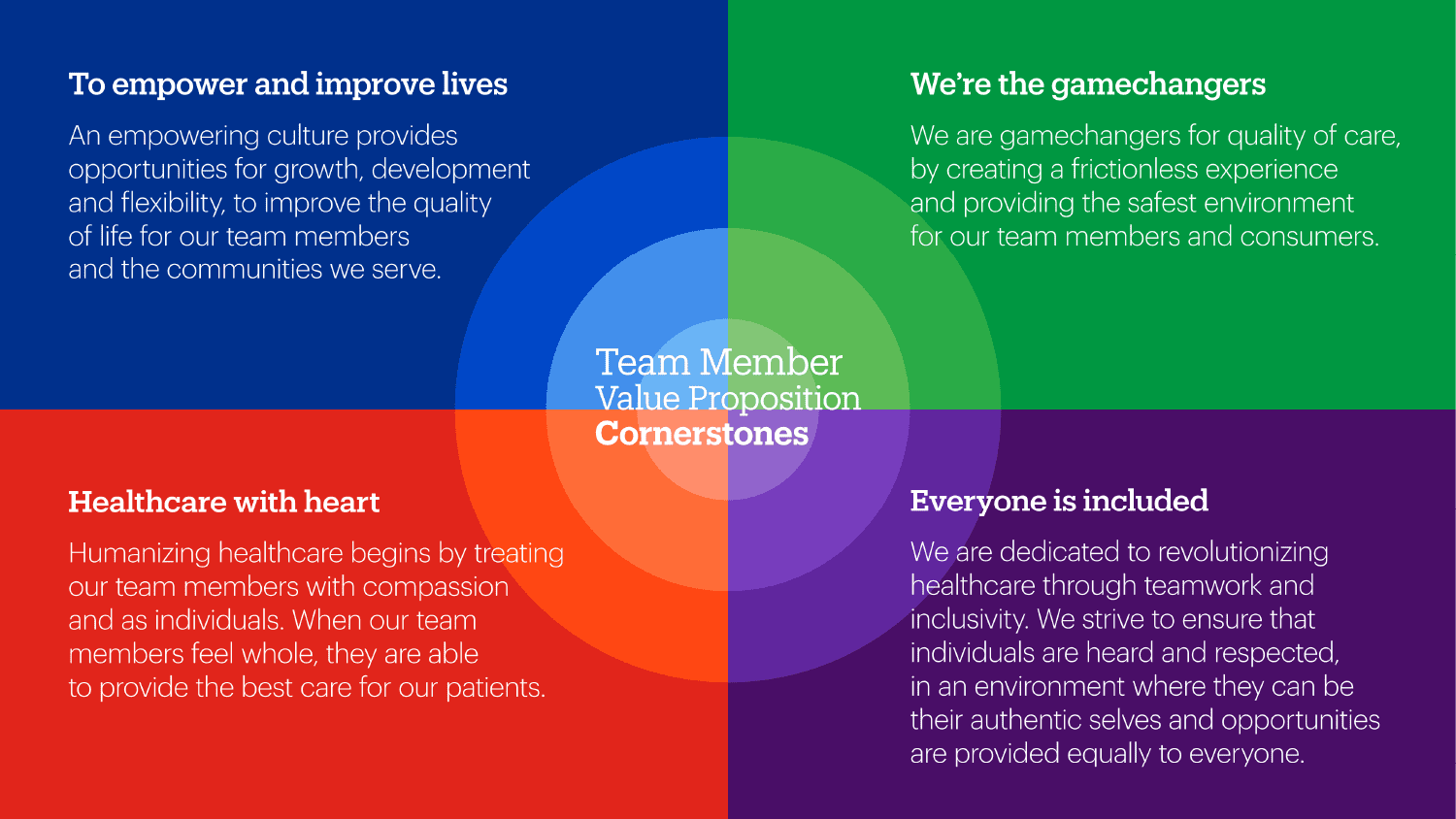 To empower and improve lives

An empowering culture provides opportunities for growth, development and flexibility, to improve the quality of life for our team members and the communities we serve.

We're the gamechangers

We are gamechangers for quality of care, by creating a frictionless experience and providing the safest environment for our team members and consumers.

Team Member
Value Proposition
Cornerstones

Healthcare with heart

Humanizing healthcare begins by treating our team members with compassion and as individuals. When our team members feel whole, they are able to provide the best care for our patients.

Everyone is included

We are dedicated to revolutionizing healthcare through teamwork and inclusivity. We strive to ensure that individuals are heard and respected, in an environment where they can be their authentic selves and opportunities are provided equally to everyone.